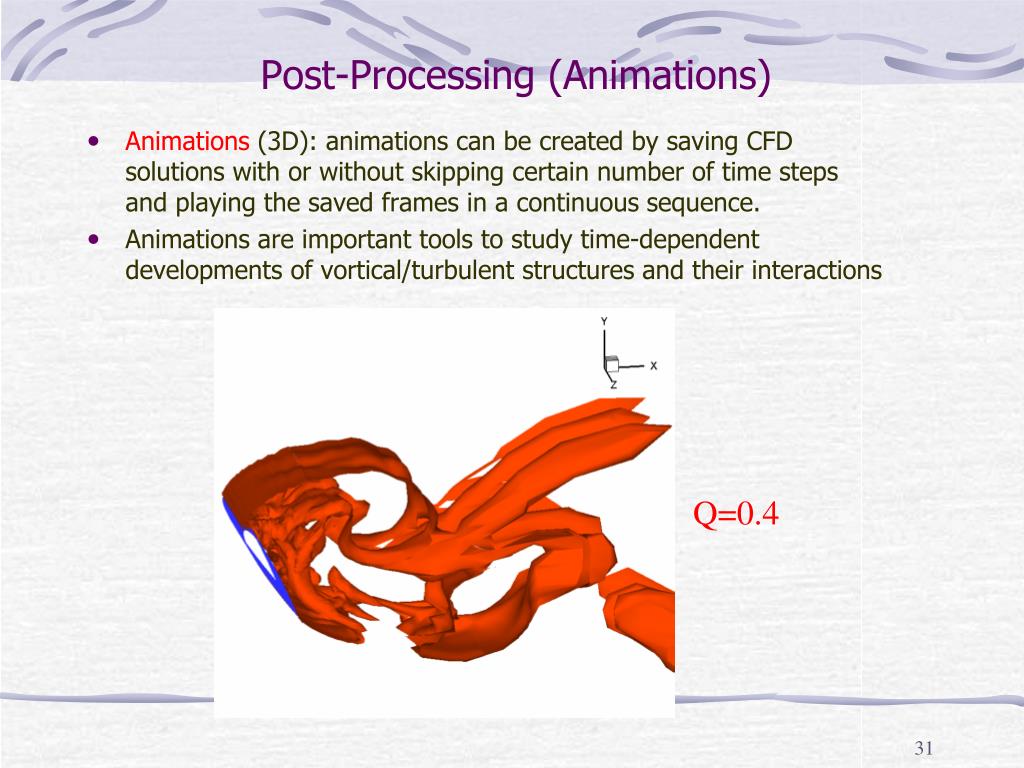 Post-Processing (Animations)

• Animations (3D): animations can be created by saving CFD solutions with or without skipping certain number of time steps and playing the saved frames in a continuous sequence.
• Animations are important tools to study time-dependent developments of vortical/turbulent structures and their interactions

Y
X
Z

Q=0.4

31